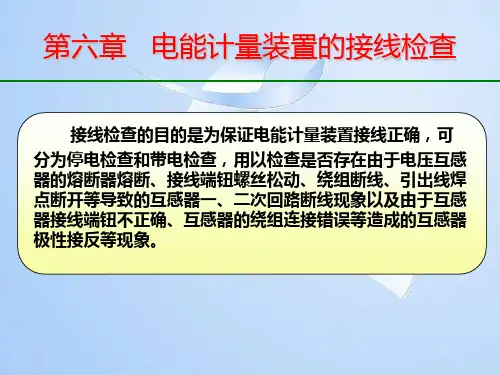 第六章　电能计量装置的接线检查

接线检查的目的是为保证电能计量装置接线正确，可分为停电检查和带电检查，用以检查是否存在由于电压互感器的熔断器熔断、接线端钮螺丝松动、绕组断线、引出线焊点断开等导致的互感器一、二次回路断线现象以及由于互感器接线端钮不正确、互感器的绕组连接错误等造成的互感器极性接反等现象。